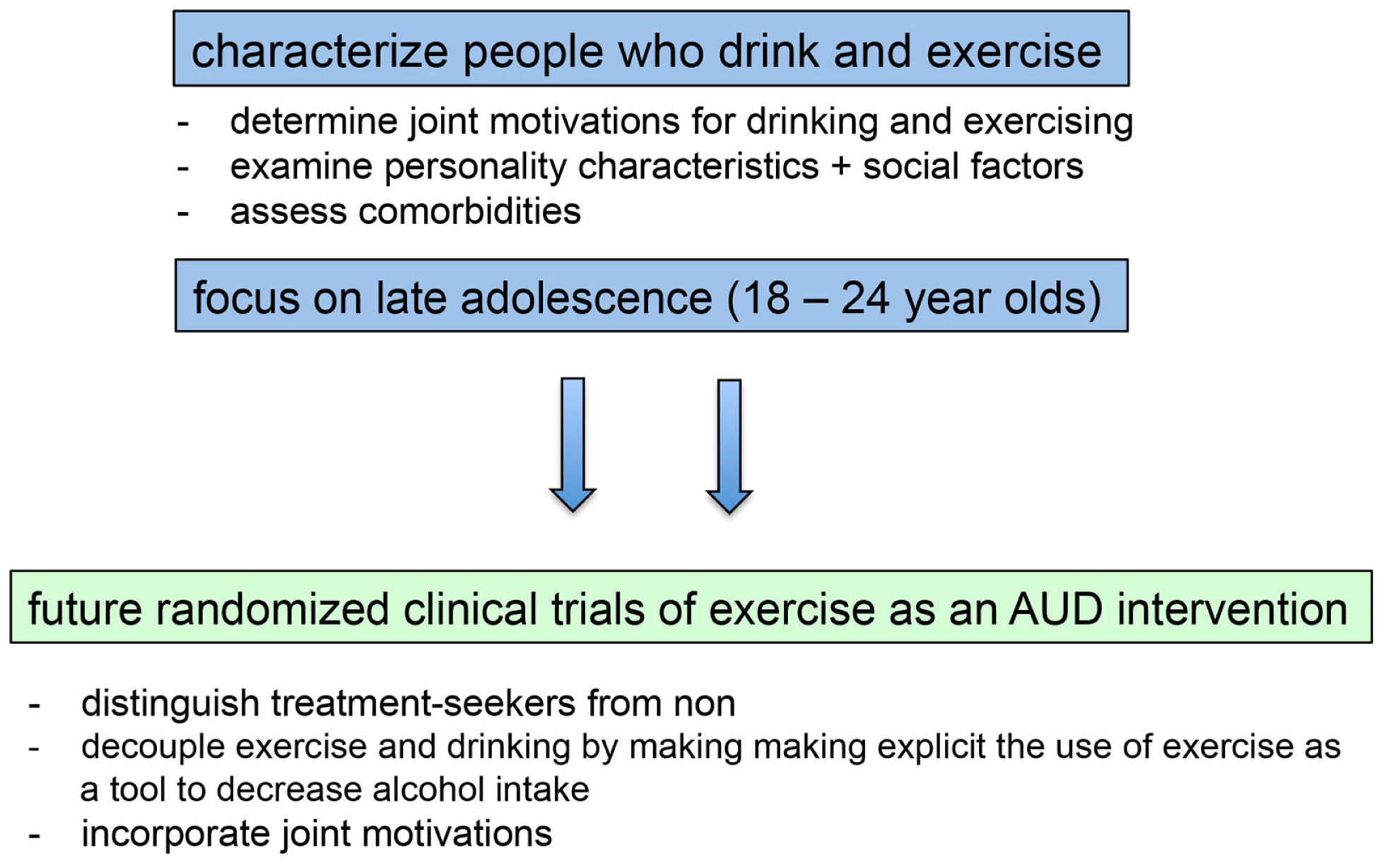 characterize people who drink and exercise

- determine joint motivations for drinking and exercising
- examine personality characteristics + social factors
- assess comorbidities

focus on late adolescence (18 – 24 year olds)

future randomized clinical trials of exercise as an AUD intervention

- distinguish treatment-seekers from non
- decouple exercise and drinking by making making explicit the use of exercise as a tool to decrease alcohol intake
- incorporate joint motivations